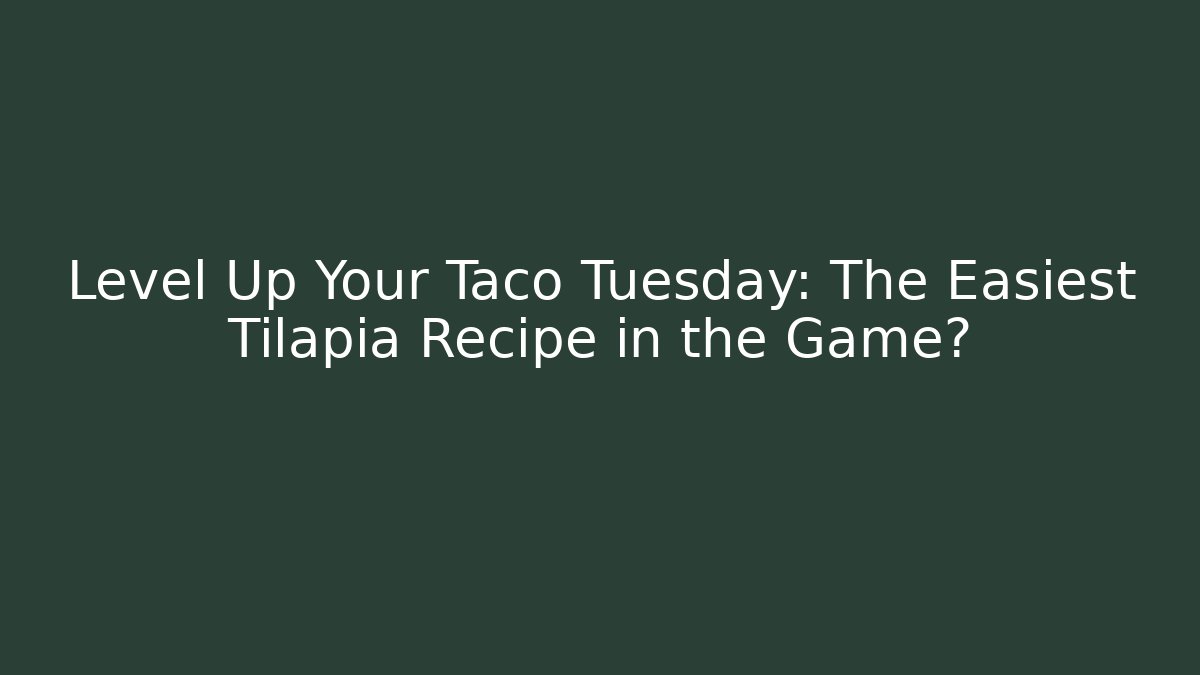 Level Up Your Taco Tuesday: The Easiest Tilapia Recipe in the Game?